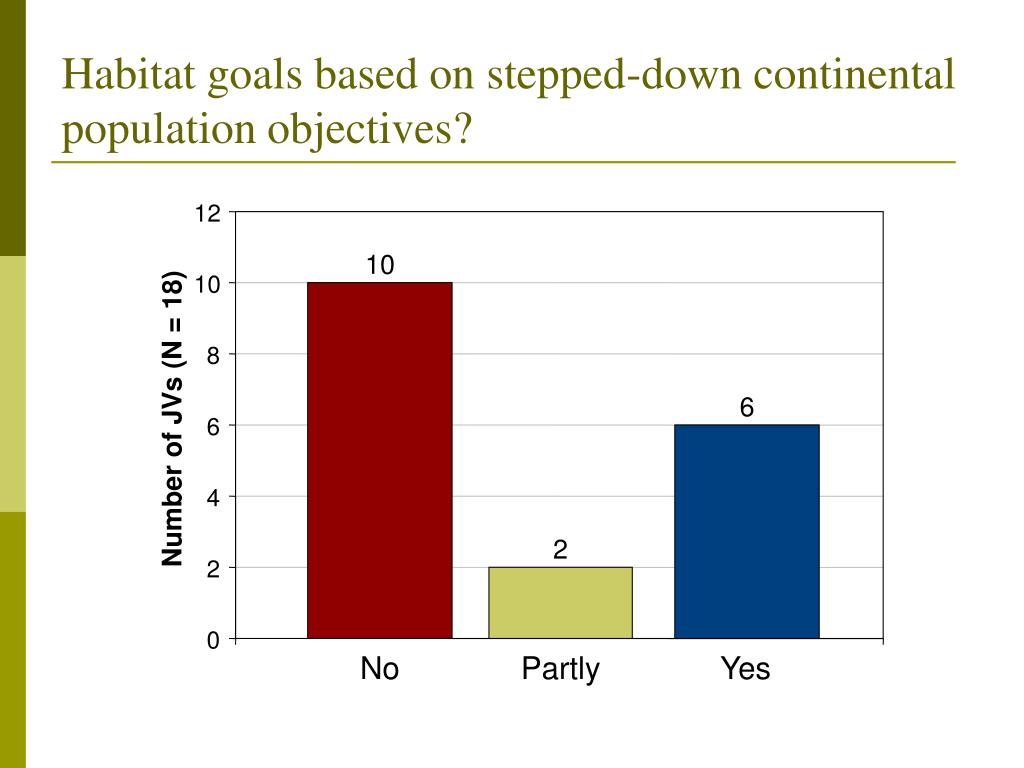 Habitat goals based on stepped-down continental population objectives?

Number of JVs (N = 18)

12
10
8
6
4
2
0

10
2
6

No
Partly
Yes